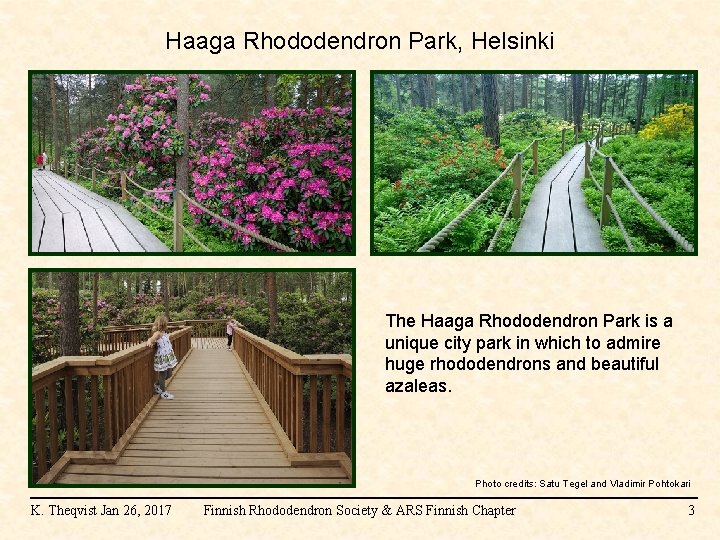 Haaga Rhododendron Park, Helsinki

The Haaga Rhododendron Park is a unique city park in which to admire huge rhododendrons and beautiful azaleas.

Photo credits: Satu Tegel and Vladimir Pohtokari

K. Theqvist Jan 26, 2017 Finnish Rhododendron Society & ARS Finnish Chapter 3